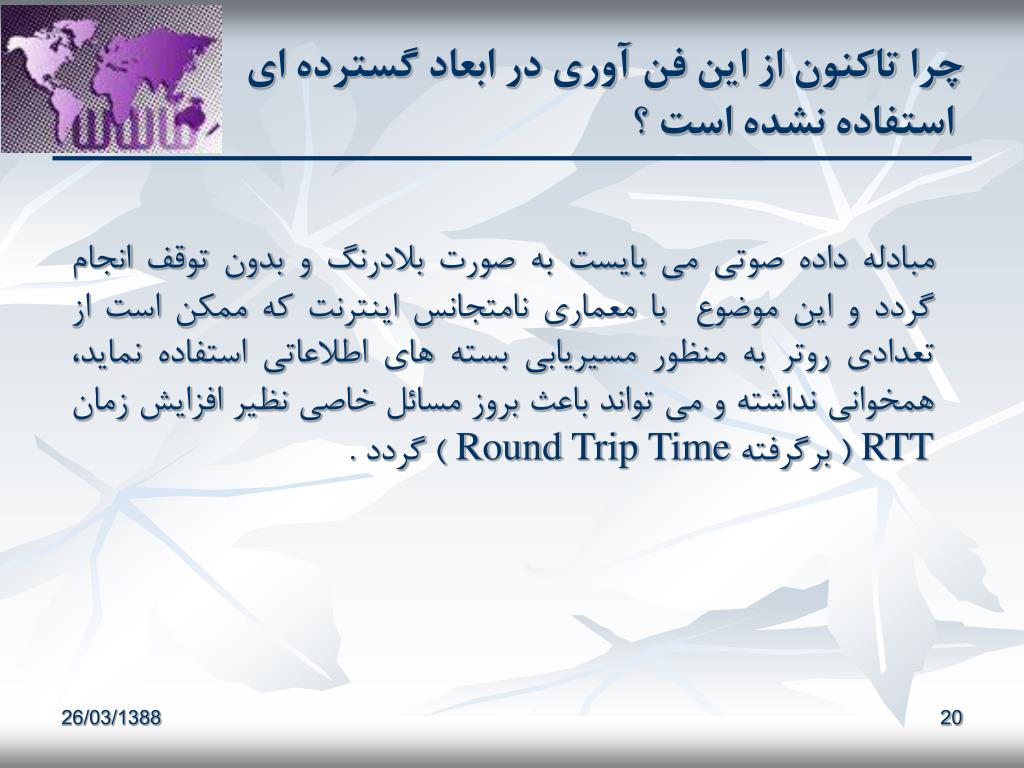 چرا تاکنون از این فن آوری در ابعاد گسترده ای استفاده نشده است ؟

مبادله داده صوتی می بایست به صورت بلادرنگ و بدون توقف انجام گردد و این موضوع  با معماری نامتجانس اینترنت که ممکن است از تعدادی روتر به منظور مسیریابی بسته های اطلاعاتی استفاده نماید، همخوانی نداشته و می تواند باعث بروز مسائل خاصی نظیر افزایش زمان RTT ( برگرفته Round Trip Time ) گردد .

26/03/1388

20